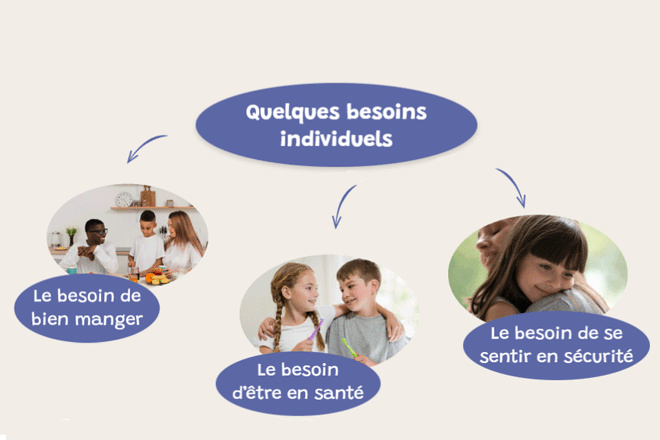 Quelques besoins individuels

Le besoin de bien manger

Le besoin d'être en santé

Le besoin de se sentir en sécurité